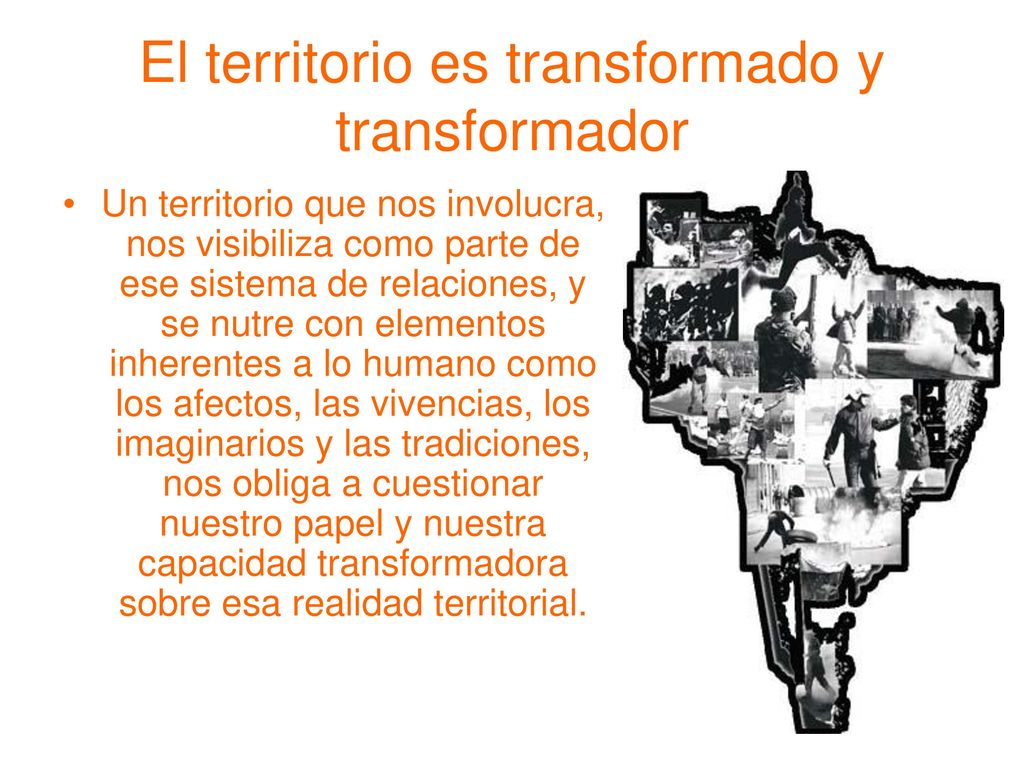 El territorio es transformado y transformador

• Un territorio que nos involucra, nos visibiliza como parte de ese sistema de relaciones, y se nutre con elementos inherentes a lo humano como los afectos, las vivencias, los imaginarios y las tradiciones, nos obliga a cuestionar nuestro papel y nuestra capacidad transformadora sobre esa realidad territorial.